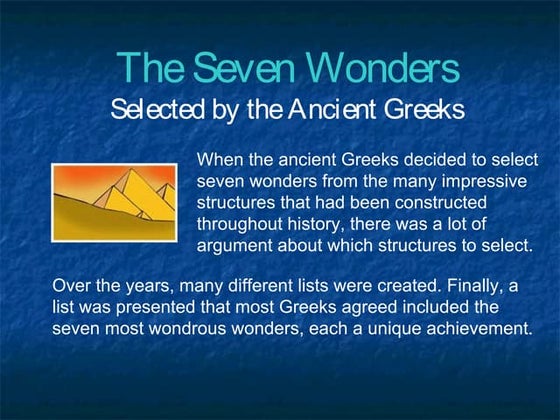 The Seven Wonders
Selected by the Ancient Greeks

When the ancient Greeks decided to select seven wonders from the many impressive structures that had been constructed throughout history, there was a lot of argument about which structures to select.

Over the years, many different lists were created. Finally, a list was presented that most Greeks agreed included the seven most wondrous wonders, each a unique achievement.